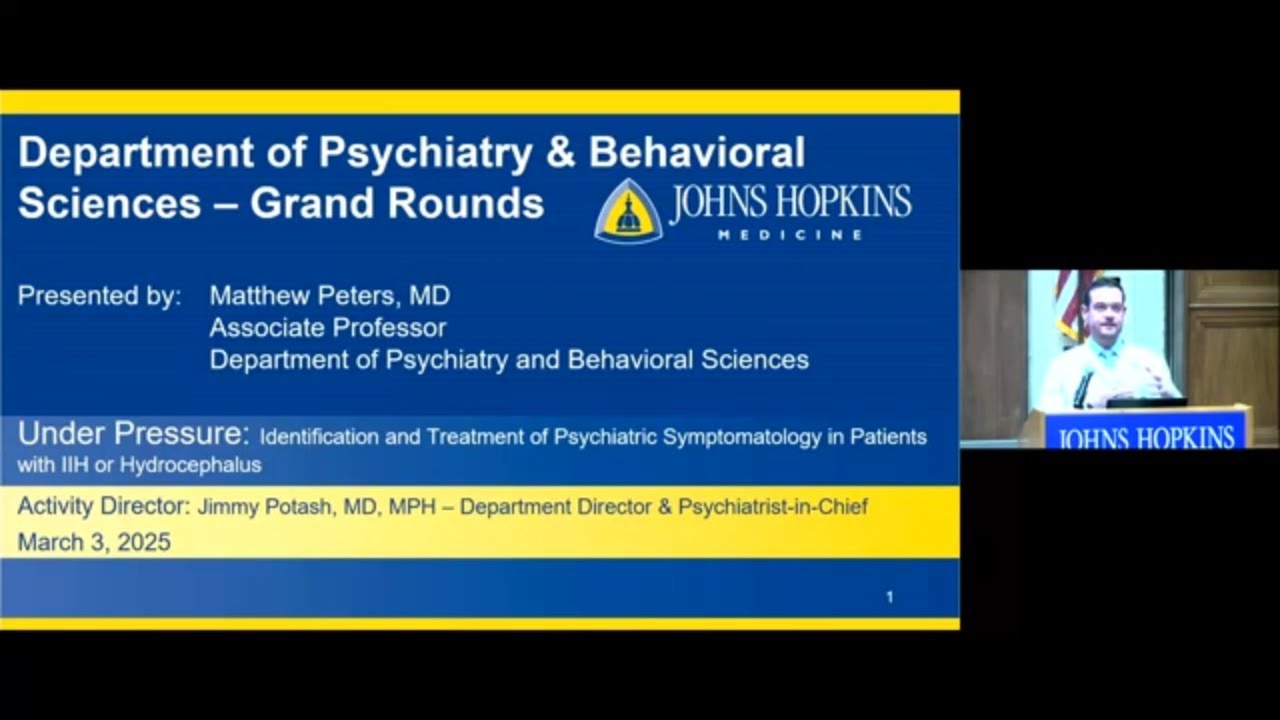 Department of Psychiatry & Behavioral Sciences – Grand Rounds

JOHNS HOPKINS
MEDICINE

Presented by: Matthew Peters, MD
Associate Professor
Department of Psychiatry and Behavioral Sciences

Under Pressure: Identification and Treatment of Psychiatric Symptomatology in Patients with IIH or Hydrocephalus

Activity Director: Jimmy Potash, MD, MPH – Department Director & Psychiatrist-in-Chief
March 3, 2025

1

JOHNS HOPKINS